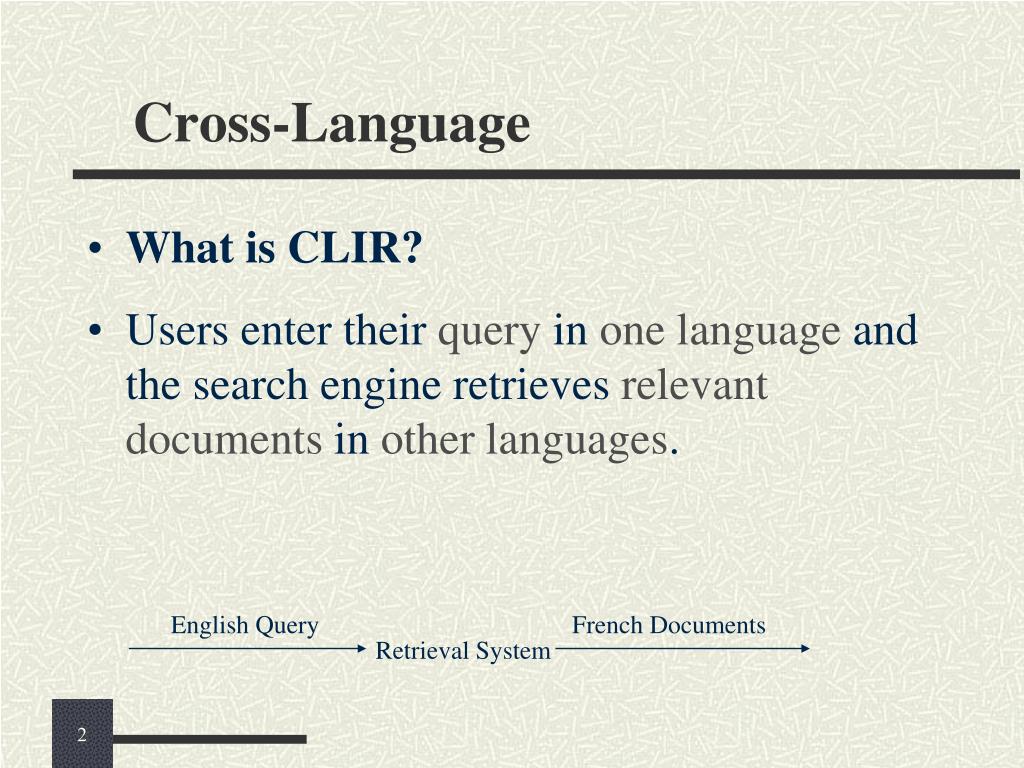 Cross-Language

• What is CLIR?

• Users enter their query in one language and the search engine retrieves relevant documents in other languages.

English Query

Retrieval System

French Documents

2